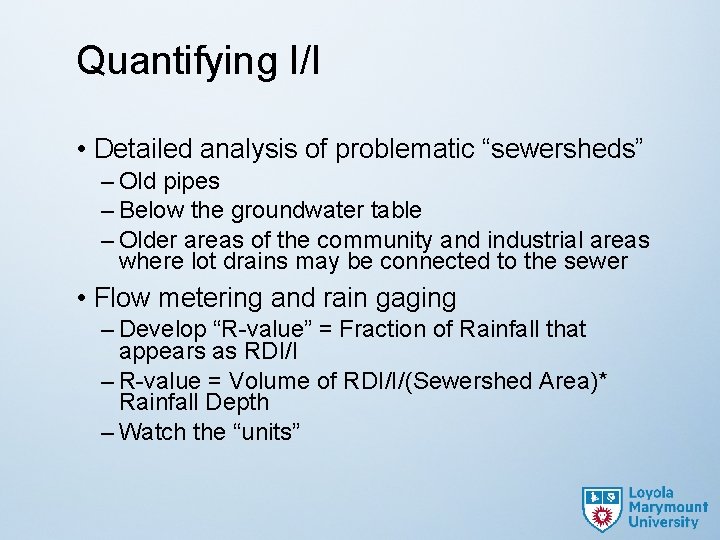 Quantifying I/I

• Detailed analysis of problematic “sewersheds”
– Old pipes
– Below the groundwater table
– Older areas of the community and industrial areas where lot drains may be connected to the sewer

• Flow metering and rain gaging
– Develop “R-value” = Fraction of Rainfall that appears as RDI/I
– R-value = Volume of RDI/I/(Sewershed Area)* Rainfall Depth
– Watch the “units”

Loyola Marymount University